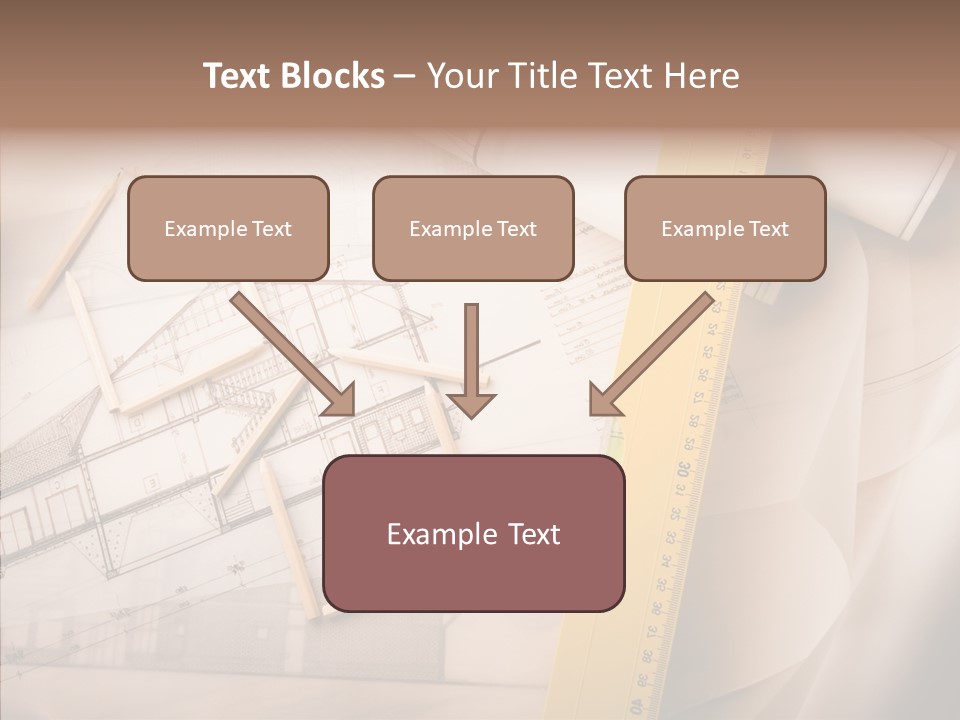 Text Blocks – Your Title Text Here

Example Text

Example Text

Example Text

Example Text